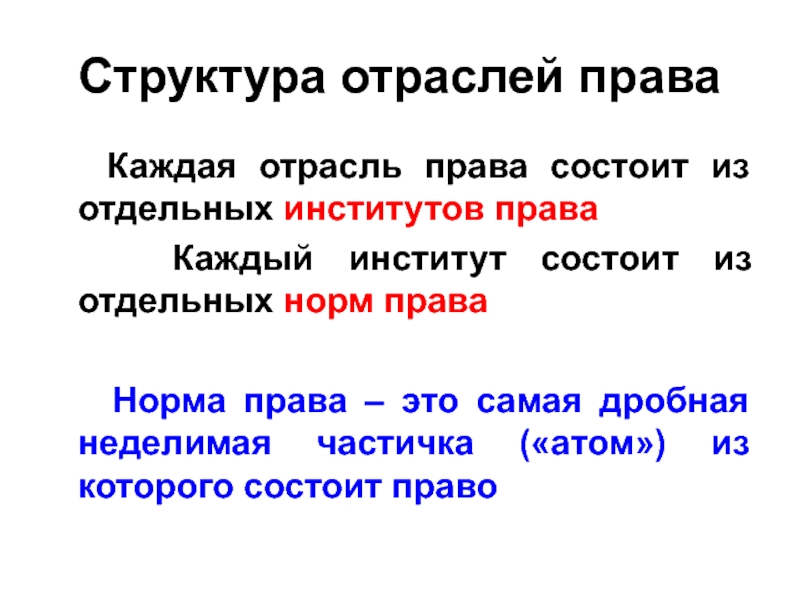 Структура отраслей права

Каждая отрасль права состоит из отдельных институтов права

Каждый институт состоит из отдельных норм права

Норма права – это самая дробная неделимая частичка («атом») из которого состоит право